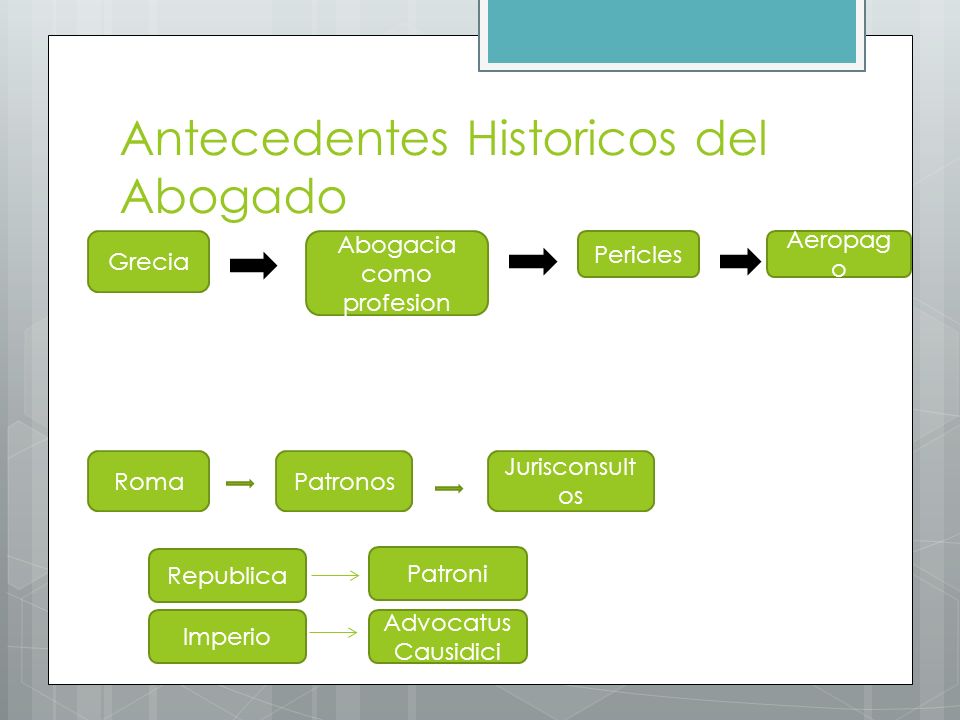 Antecedentes Historicos del Abogado

Grecia

Abogacia como profesion

Pericles

Aeropago

Roma

Patronos

Jurisconsultos

Republica

Patroni

Imperio

Advocatus Causidici